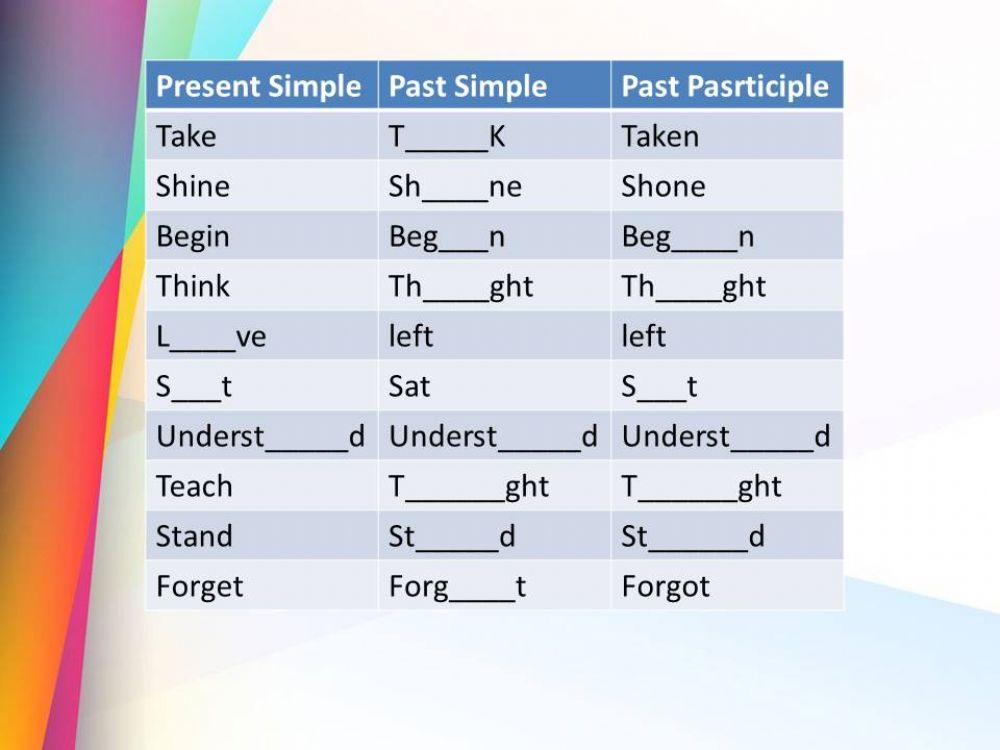 | Present Simple | Past Simple | Past Pasrticiple |
|---|---|---|
| Take | T_____K | Taken |
| Shine | Sh____ne | Shone |
| Begin | Beg___n | Beg____n |
| Think | Th____ght | Th____ght |
| L____ve | left | left |
| S___t | Sat | S___t |
| Underst_____d | Underst_____d | Underst_____d |
| Teach | T______ght | T______ght |
| Stand | St_____d | St______d |
| Forget | Forg____t | Forgot |